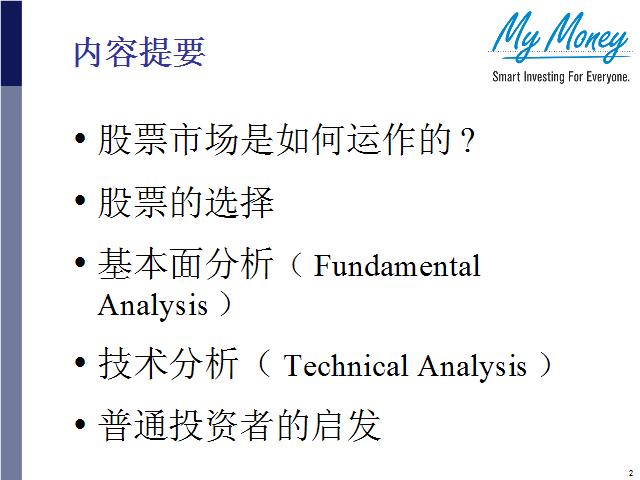 内容提要

My Money
Smart Investing For Everyone.

• 股票市场是如何运作的？
• 股票的选择
• 基本面分析（ Fundamental Analysis ）
• 技术分析（ Technical Analysis ）
• 普通投资者的启发

2